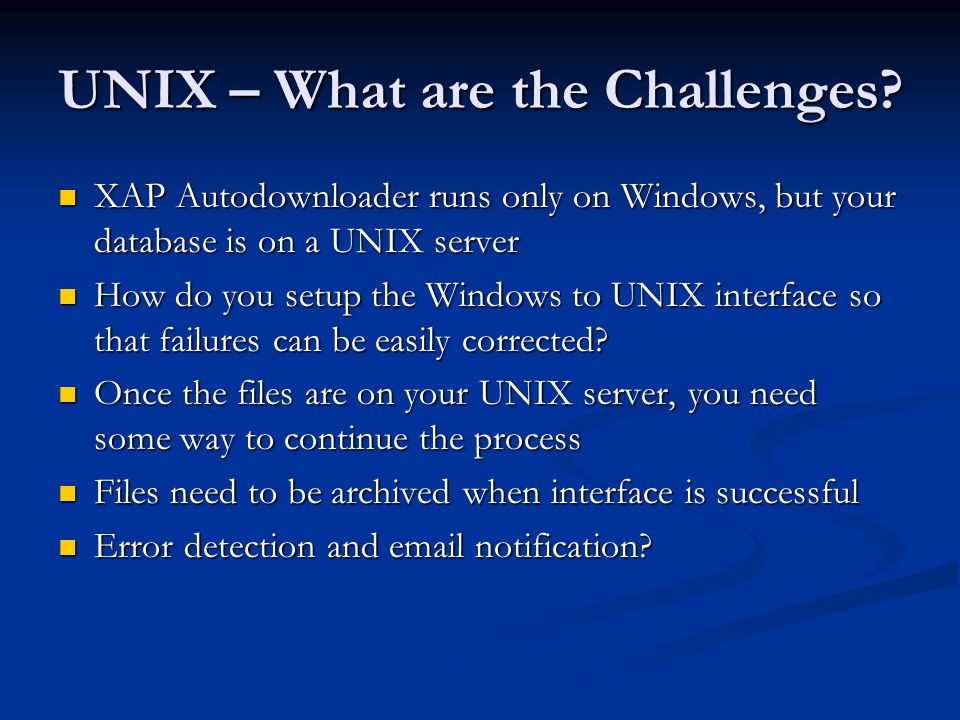 UNIX – What are the Challenges?

- XAP Autodownloader runs only on Windows, but your database is on a UNIX server
- How do you setup the Windows to UNIX interface so that failures can be easily corrected?
- Once the files are on your UNIX server, you need some way to continue the process
- Files need to be archived when interface is successful
- Error detection and email notification?